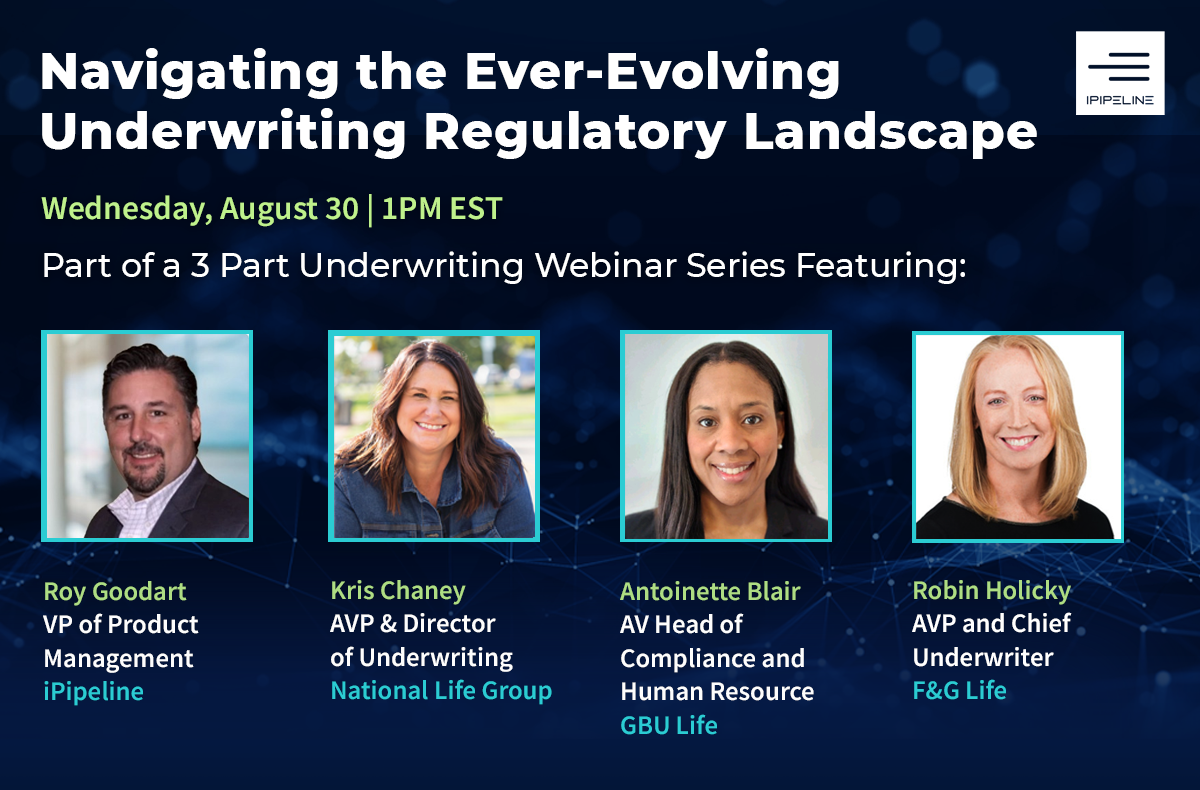 Navigating the Ever-Evolving Underwriting Regulatory Landscape

IPIPELINE

Wednesday, August 30 | 1PM EST

Part of a 3 Part Underwriting Webinar Series Featuring:

Roy Goodart
VP of Product Management
iPipeline

Kris Chaney
AVP & Director of Underwriting
National Life Group

Antoinette Blair
AV Head of Compliance and Human Resource
GBU Life

Robin Holicky
AVP and Chief Underwriter
F&G Life